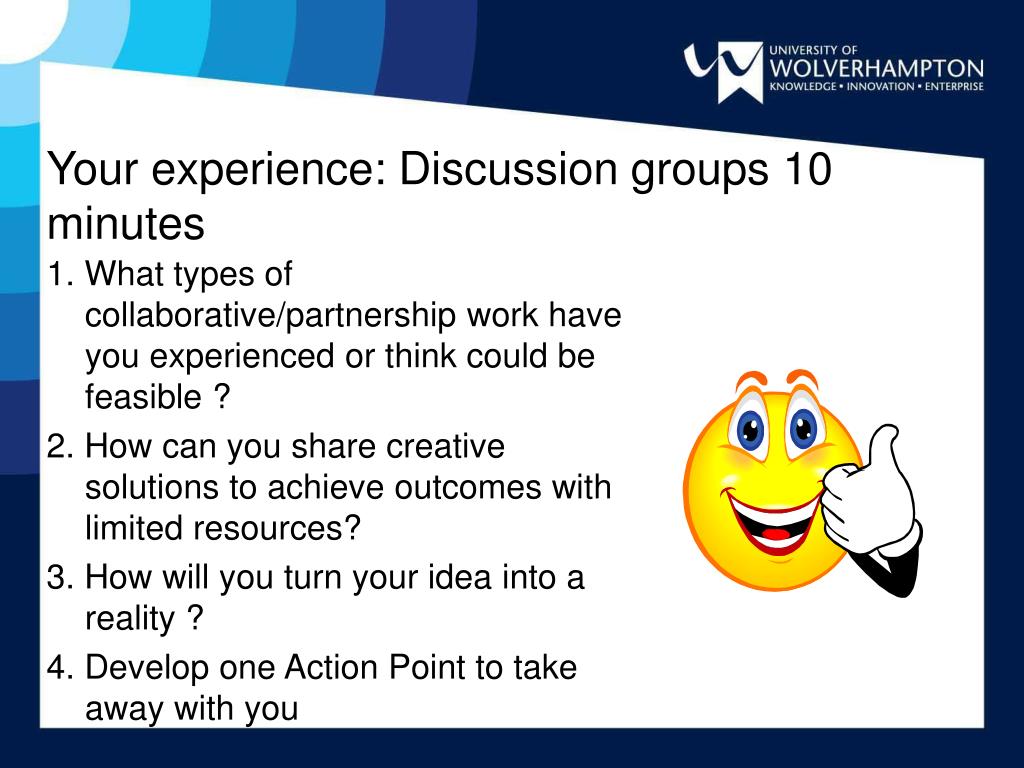 UNIVERSITY OF
WOLVERHAMPTON
KNOWLEDGE • INNOVATION • ENTERPRISE

Your experience: Discussion groups 10 minutes

1. What types of collaborative/partnership work have you experienced or think could be feasible ?
2. How can you share creative solutions to achieve outcomes with limited resources?
3. How will you turn your idea into a reality ?
4. Develop one Action Point to take away with you